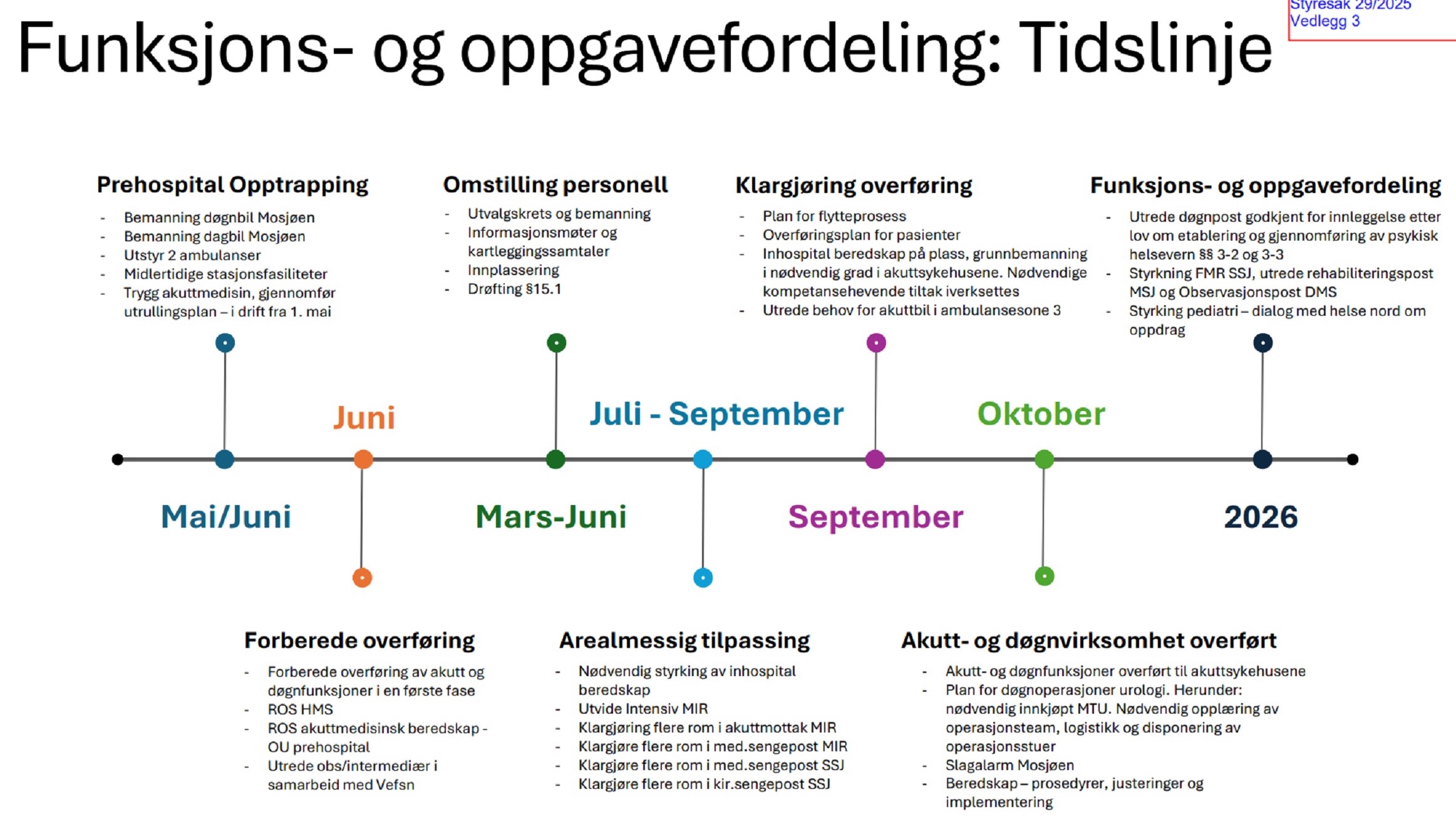 Styresak 29/2025
Vedlegg 3

Funksjons- og oppgavefordeling: Tidslinje

Prehospital Opptrapping
- Bemanning døgnbil Mosjøen
- Bemanning dagbil Mosjøen
- Utstyr 2 ambulanser
- Midlertidige stasjonsfasiliteter
- Trygg akuttmedisin, gjennomfør utrullingsplan – i drift fra 1. mai

Omstilling personell
- Utvalgskrets og bemanning
- Informasjonsmøter og kartleggingssamtaler
- Innplassering
- Drøfting §15.1

Klargjøring overføring
- Plan for flytteprosess
- Overføringsplan for pasienter
- Inhospital beredskap på plass, grunnbemanning i nødvendig grad i akuttsykehusene. Nødvendige kompetansehevende tiltak iverksettes
- Utrede behov for akuttbil i ambulansesone 3

Funksjons- og oppgavefordeling
- Utrede døgnpost godkjent for innleggelse etter lov om etablering og gjennomføring av psykisk helsevern §§ 3-2 og 3-3
- Styrkning FMR SSJ, utrede rehabiliteringspost MSJ og Observasjonspost DMS
- Styrking pediatri – dialog med helse nord om oppdrag

Juni

Juli - September

Oktober

Mai/Juni

Mars-Juni

September

2026

Forberede overføring
- Forberede overføring av akutt og døgnfunksjoner i en første fase
- ROS HMS
- ROS akuttmedisinsk beredskap - OU prehospital
- Utrede obs/intermediær i samarbeid med Vefsn

Arealmessig tilpassing
- Nødvendig styrking av inhospital beredskap
- Utvide Intensiv MIR
- Klargjøring flere rom i akuttmottak MIR
- Klargjøre flere rom i med.sengepost MIR
- Klargjøre flere rom i med.sengepost SSJ
- Klargjøre flere rom i kir.sengepost SSJ

Akutt- og døgnvirksomhet overført
- Akutt- og døgnfunksjoner overført til akuttsykehusene
- Plan for døgnoperasjoner urologi. Herunder: nødvendig innkjøpt MTU. Nødvendig opplæring av operasjonsteam, logistikk og disponering av operasjonsstuer
- Slagalarm Mosjøen
- Beredskap – prosedyrer, justeringer og implementering